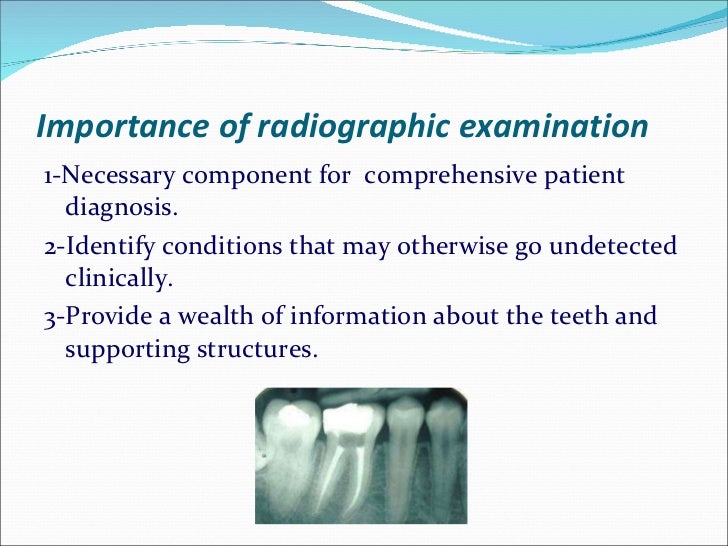 Importance of radiographic examination

1-Necessary component for comprehensive patient diagnosis.

2-Identify conditions that may otherwise go undetected clinically.

3-Provide a wealth of information about the teeth and supporting structures.